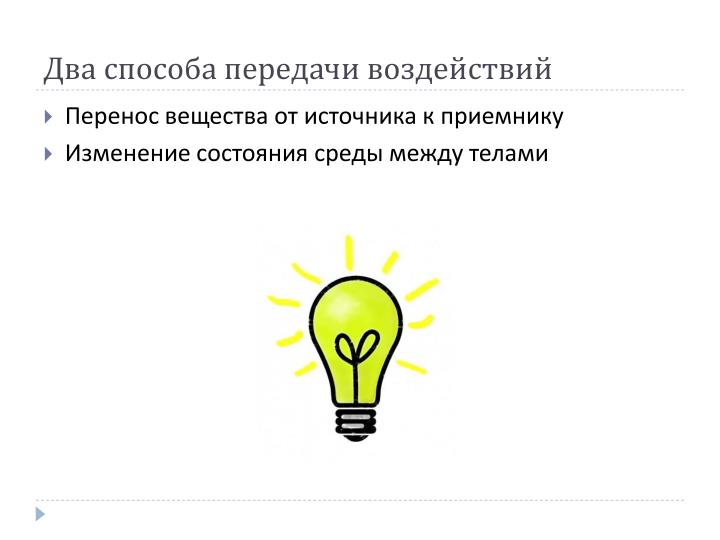 Два способа передачи воздействий

Перенос вещества от источника к приемнику

Изменение состояния среды между телами